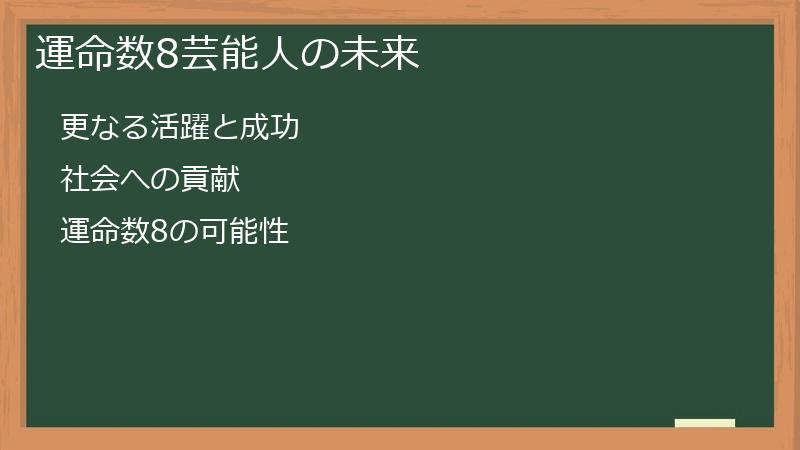 運命数8芸能人の未来

更なる活躍と成功

社会への貢献

運命数8の可能性